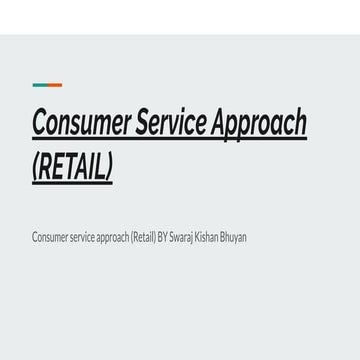 Consumer Service Approach (RETAIL)

Consumer service approach (Retail) BY Swaraj Kishan Bhuyan